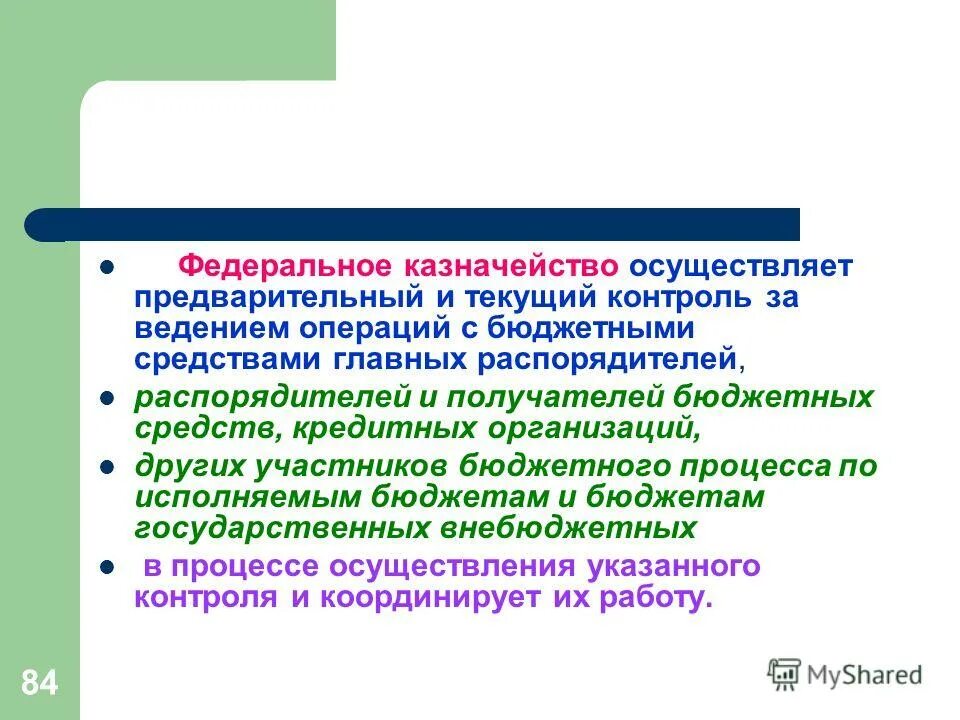 - Федеральное казначейство осуществляет предварительный и текущий контроль за ведением операций с бюджетными средствами главных распорядителей,
- распорядителей и получателей бюджетных средств, кредитных организаций,
- других участников бюджетного процесса по исполняемым бюджетам и бюджетам государственных внебюджетных
- в процессе осуществления указанного контроля и координирует их работу.

84

MyShared